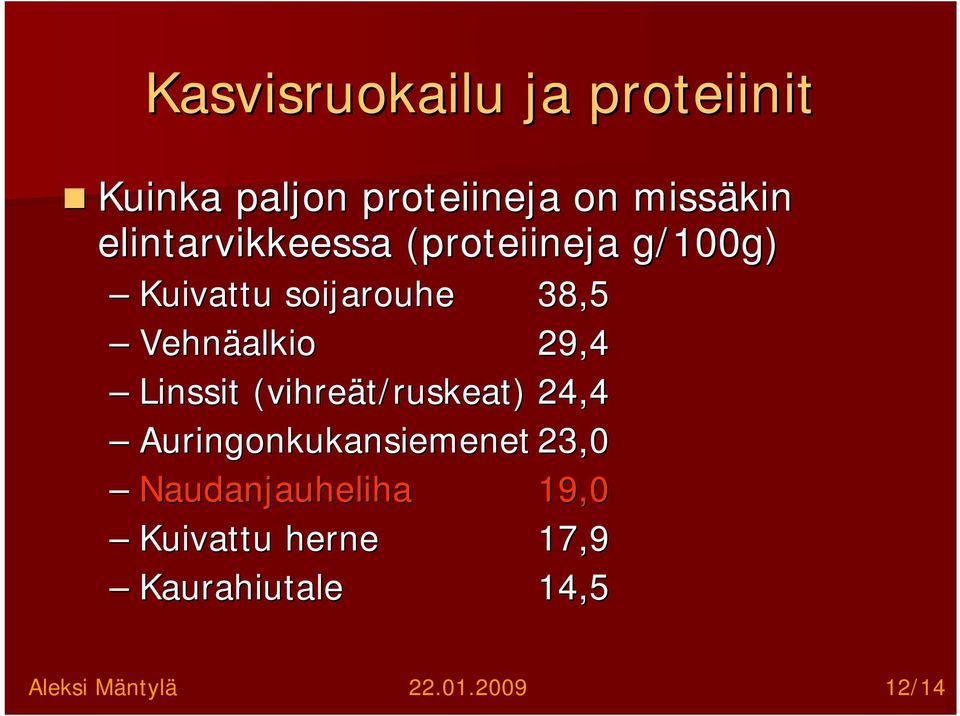 Kasvisruokailu ja proteiinit

Kuinka paljon proteiineja on missäkin elintarvikkeessa (proteiineja g/100g)

– Kuivattu soijarouhe 38,5
– Vehnäalkio 29,4
– Linssit (vihreät/ruskeat) 24,4
– Auringonkukansiemenet 23,0
– Naudanjauheliha 19,0
– Kuivattu herne 17,9
– Kaurahiutale 14,5

Aleksi Mäntylä 22.01.2009 12/14